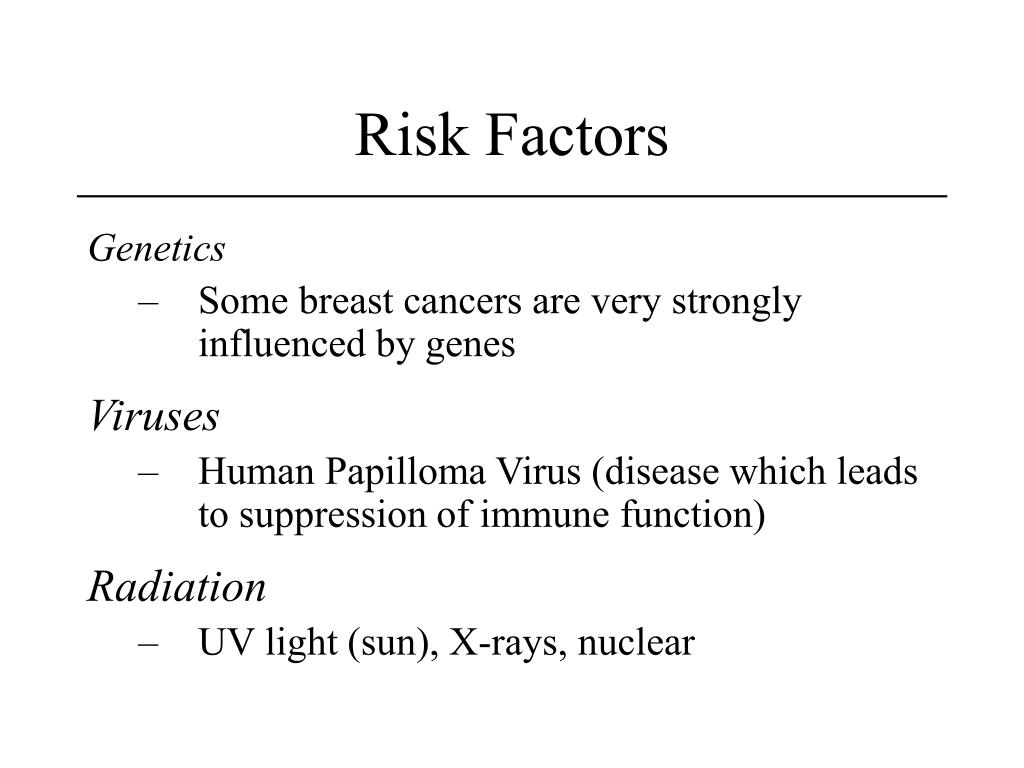 Risk Factors

Genetics
– Some breast cancers are very strongly influenced by genes

Viruses
– Human Papilloma Virus (disease which leads to suppression of immune function)

Radiation
– UV light (sun), X-rays, nuclear